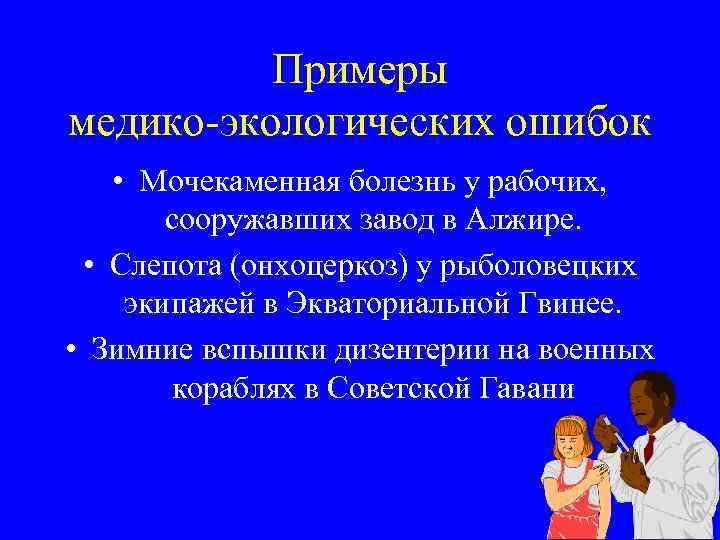 Примеры медико-экологических ошибок

• Мочекаменная болезнь у рабочих, сооружавших завод в Алжире.
• Слепота (онхоцеркоз) у рыболовецких экипажей в Экваториальной Гвинее.
• Зимние вспышки дизентерии на военных кораблях в Советской Гавани